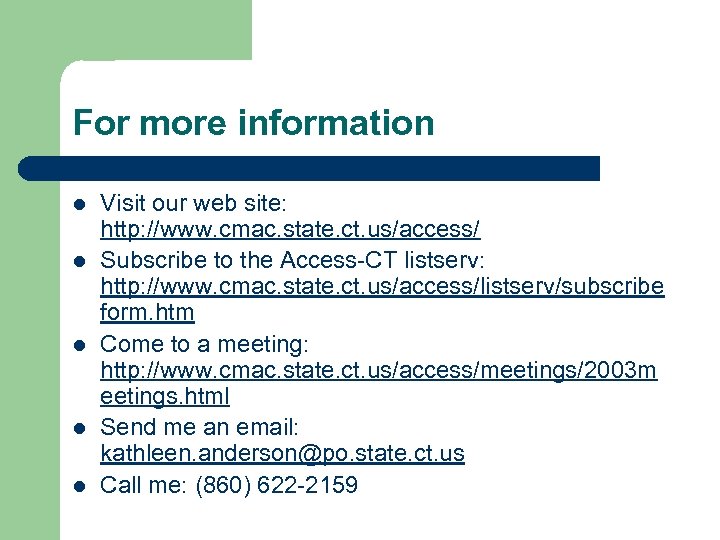 For more information

- Visit our web site: http://www.cmac.state.ct.us/access/
- Subscribe to the Access-CT listserv: http://www.cmac.state.ct.us/access/listserv/subscribeform.htm
- Come to a meeting: http://www.cmac.state.ct.us/access/meetings/2003meetings.html
- Send me an email: kathleen.anderson@po.state.ct.us
- Call me: (860) 622-2159